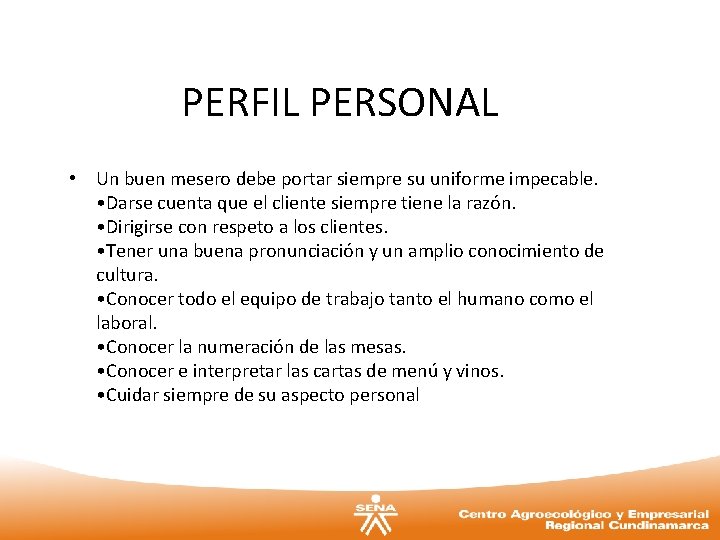 PERFIL PERSONAL

• Un buen mesero debe portar siempre su uniforme impecable.
•Darse cuenta que el cliente siempre tiene la razón.
•Dirigirse con respeto a los clientes.
•Tener una buena pronunciación y un amplio conocimiento de cultura.
•Conocer todo el equipo de trabajo tanto el humano como el laboral.
•Conocer la numeración de las mesas.
•Conocer e interpretar las cartas de menú y vinos.
•Cuidar siempre de su aspecto personal

SENA

Centro Agroecológico y Empresarial
Regional Cundinamarca